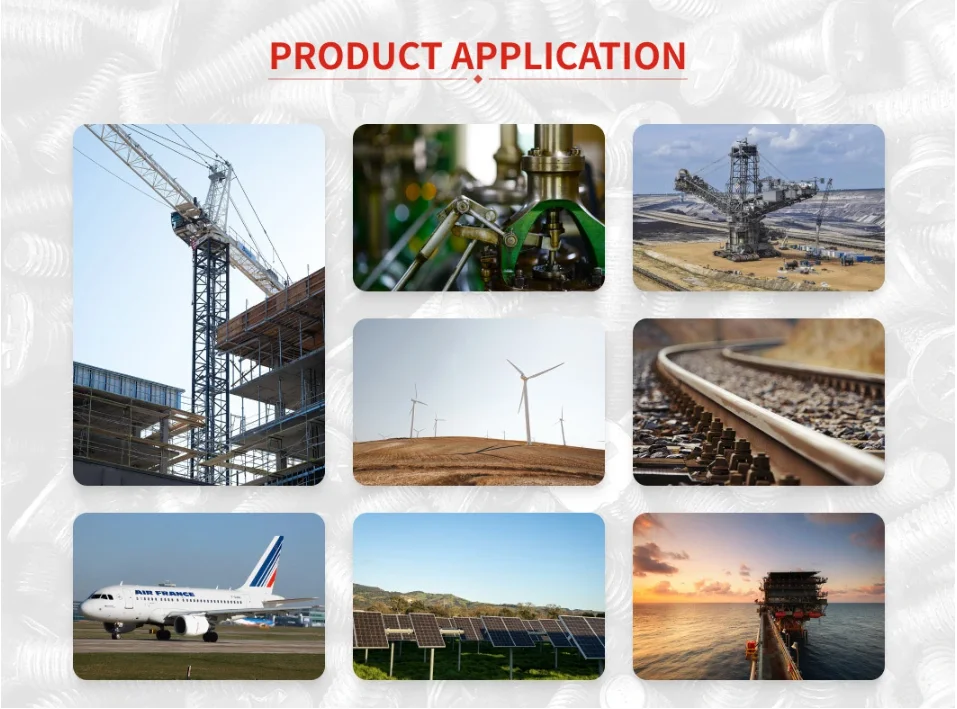 PRODUCT APPLICATION

AIR FRANCE